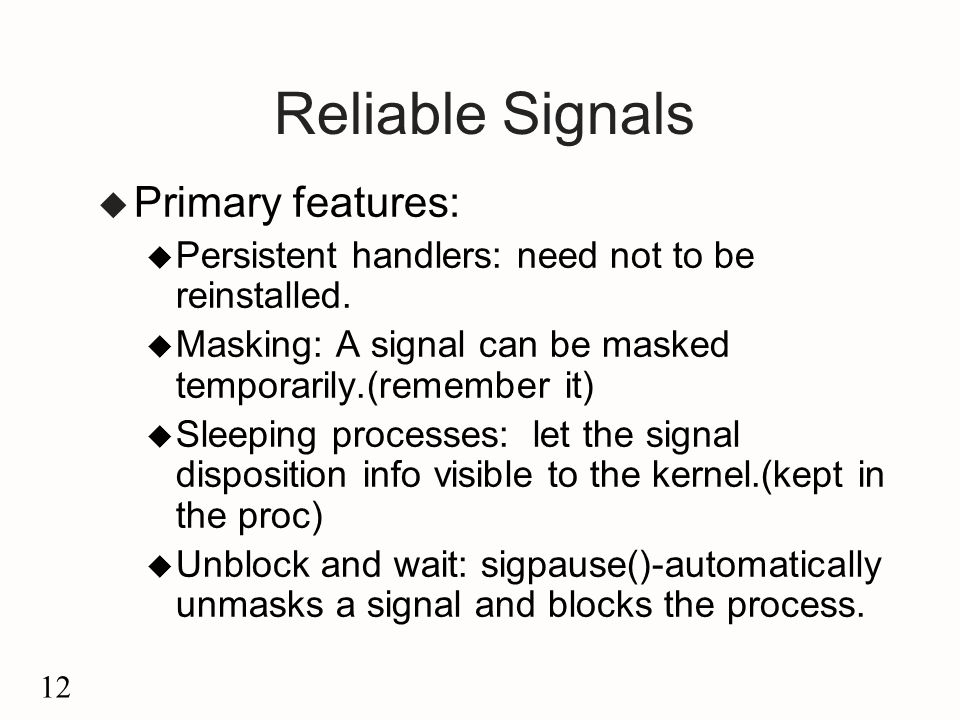 Reliable Signals

◆ Primary features:

◆ Persistent handlers: need not to be reinstalled.

◆ Masking: A signal can be masked temporarily.(remember it)

◆ Sleeping processes: let the signal disposition info visible to the kernel.(kept in the proc)

◆ Unblock and wait: sigpause()-automatically unmasks a signal and blocks the process.

12